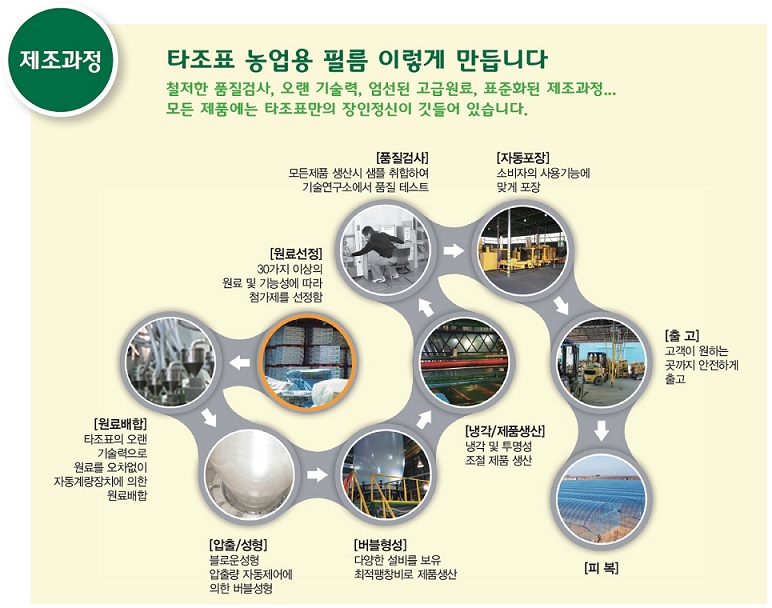 제조과정

타조표 농업용 필름 이렇게 만듭니다

철저한 품질검사, 오랜 기술력, 엄선된 고급원료, 표준화된 제조과정...
모든 제품에는 타조표만의 장인정신이 깃들어 있습니다.

[원료선정]
30가지 이상의 원료 및 기능성에 따라 첨가제를 선정함

[원료배합]
타조표의 오랜 기술력으로 원료를 오차없이 자동계량장치에 의한 원료배합

[압출/성형]
블로운성형 압출량 자동제어에 의한 버블성형

[버블형성]
다양한 설비를 보유 최적팽창비로 제품생산

[냉각/제품생산]
냉각 및 투명성 조절 제품 생산

[품질검사]
모든제품 생산시 샘플 취합하여 기술연구소에서 품질 테스트

[자동포장]
소비자의 사용기능에 맞게 포장

[출 고]
고객이 원하는 곳까지 안전하게 출고

[피 복]